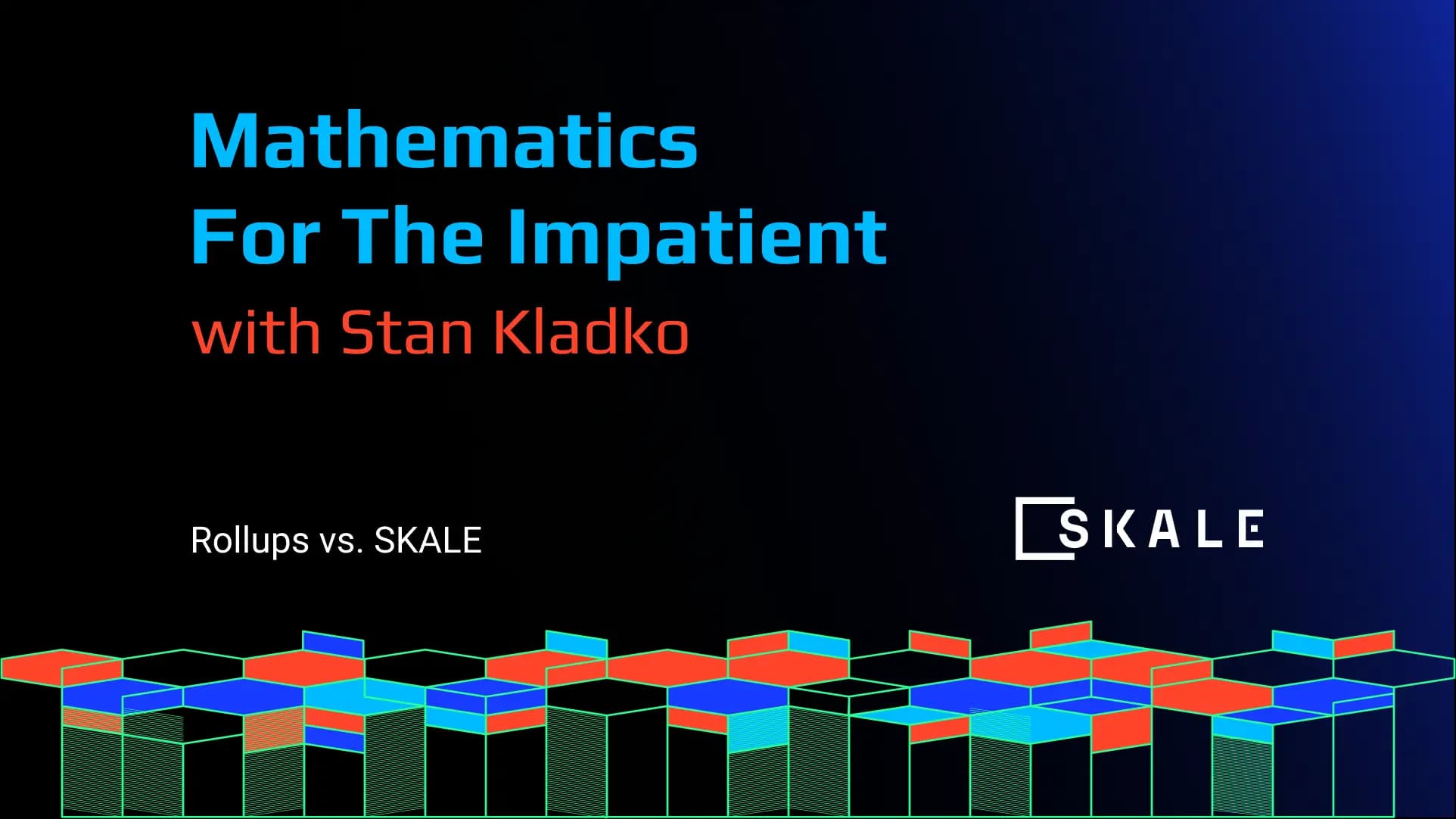 Mathematics
For The Impatient
with Stan Kladko

Rollups vs. SKALE

SKALE